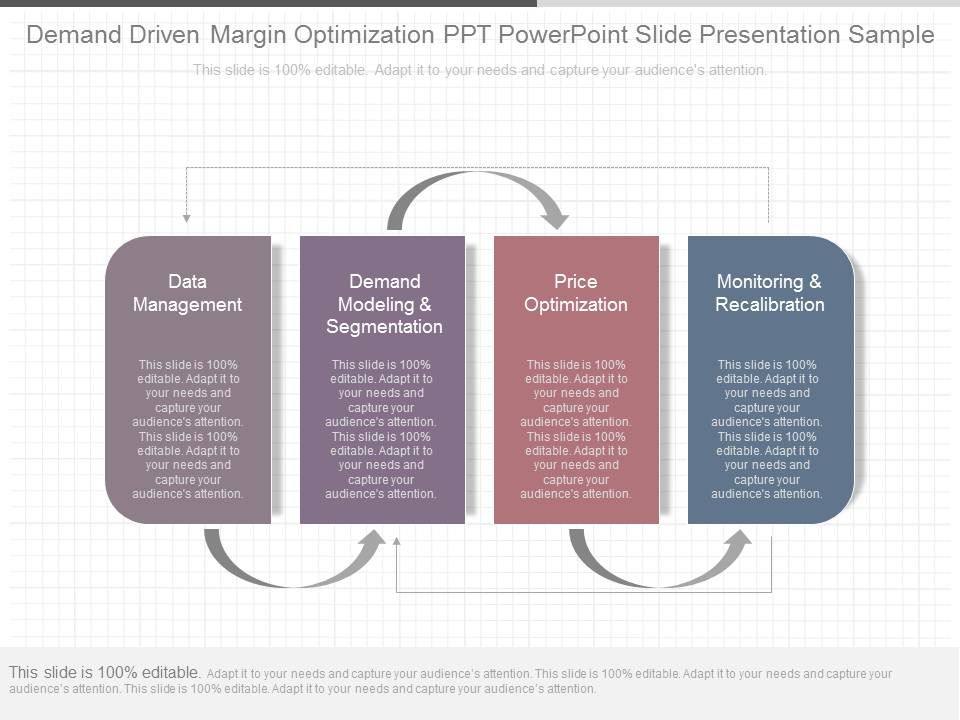 Demand Driven Margin Optimization PPT PowerPoint Slide Presentation Sample

This slide is 100% editable. Adapt it to your needs and capture your audience's attention.

Data Management

This slide is 100% editable. Adapt it to your needs and capture your audience's attention. This slide is 100% editable. Adapt it to your needs and capture your audience's attention.

Demand Modeling & Segmentation

This slide is 100% editable. Adapt it to your needs and capture your audience's attention. This slide is 100% editable. Adapt it to your needs and capture your audience's attention.

Price Optimization

This slide is 100% editable. Adapt it to your needs and capture your audience's attention. This slide is 100% editable. Adapt it to your needs and capture your audience's attention.

Monitoring & Recalibration

This slide is 100% editable. Adapt it to your needs and capture your audience's attention. This slide is 100% editable. Adapt it to your needs and capture your audience's attention.

This slide is 100% editable. Adapt it to your needs and capture your audience's attention. This slide is 100% editable. Adapt it to your needs and capture your audience's attention. This slide is 100% editable. Adapt it to your needs and capture your audience's attention.